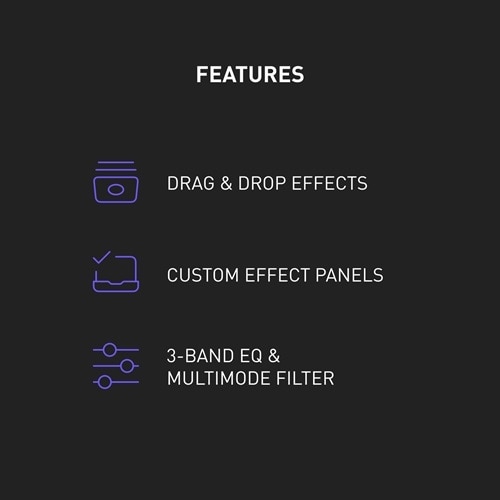 FEATURES

DRAG & DROP EFFECTS

CUSTOM EFFECT PANELS

3-BAND EQ & MULTIMODE FILTER